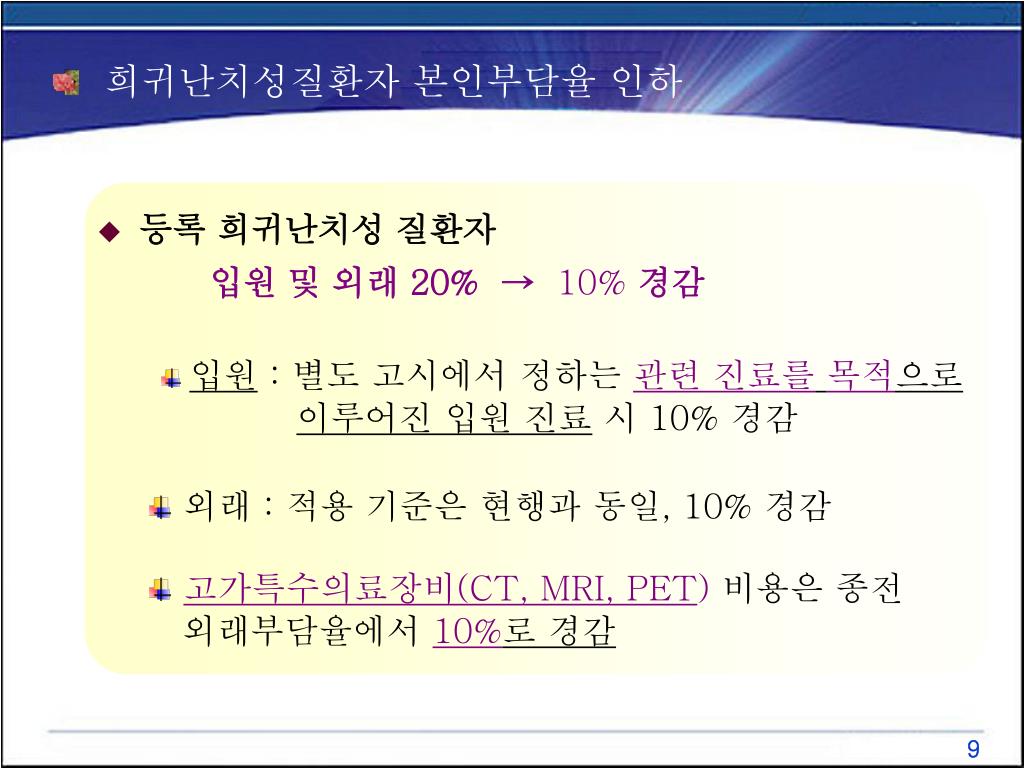 희귀난치성질환자 본인부담율 인하

◆ 등록 희귀난치성 질환자
입원 및 외래 20% → 10% 경감

입원 : 별도 고시에서 정하는 관련 진료를 목적으로 이루어진 입원 진료 시 10% 경감

외래 : 적용 기준은 현행과 동일, 10% 경감

고가특수의료장비(CT, MRI, PET) 비용은 종전 외래부담율에서 10%로 경감

9